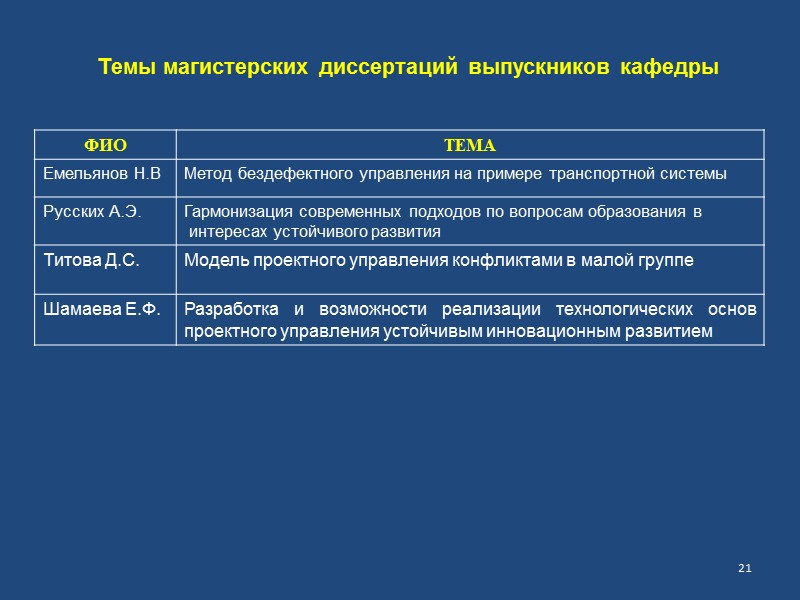 Темы магистерских диссертаций выпускников кафедры

| ФИО | ТЕМА |
|---|---|
| Емельянов Н.В | Метод бездефектного управления на примере транспортной системы |
| Русских А.Э. | Гармонизация современных подходов по вопросам образования в интересах устойчивого развития |
| Титова Д.С. | Модель проектного управления конфликтами в малой группе |
| Шамаева Е.Ф. | Разработка и возможности реализации технологических основ проектного управления устойчивым инновационным развитием |

21